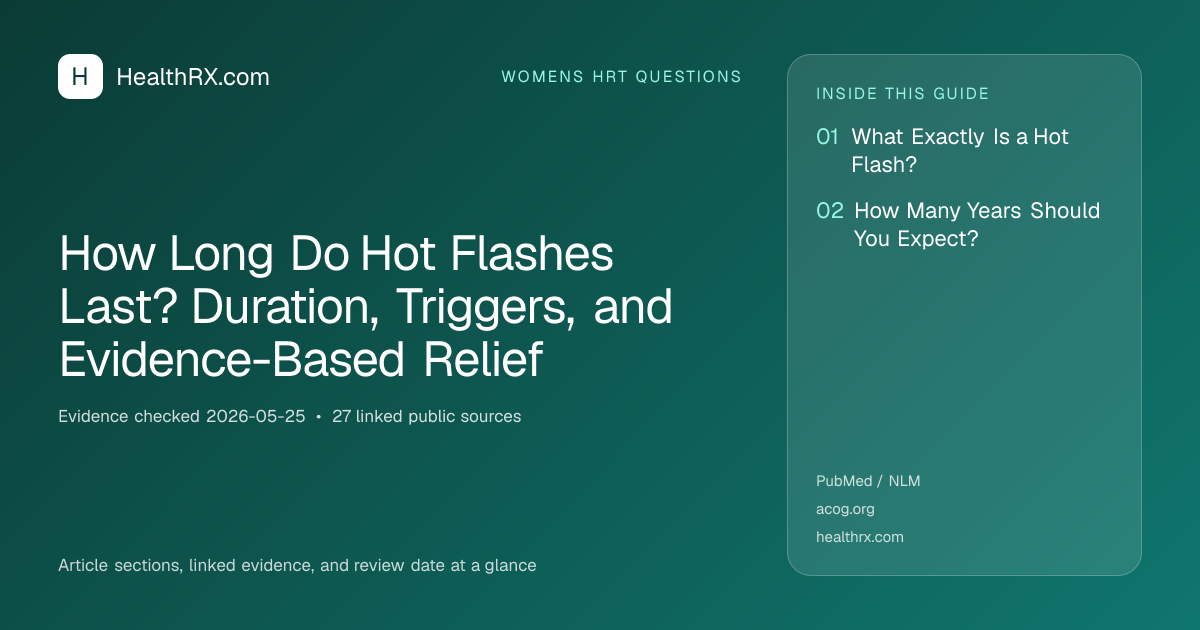 H HealthRX.com

WOMENS HRT QUESTIONS

How Long Do Hot Flashes Last? Duration, Triggers, and Evidence-Based Relief

Evidence checked 2026-05-25 • 27 linked public sources

Article sections, linked evidence, and review date at a glance

INSIDE THIS GUIDE

01 What Exactly Is a Hot Flash?

02 How Many Years Should You Expect?

PubMed / NLM

acog.org

healthrx.com